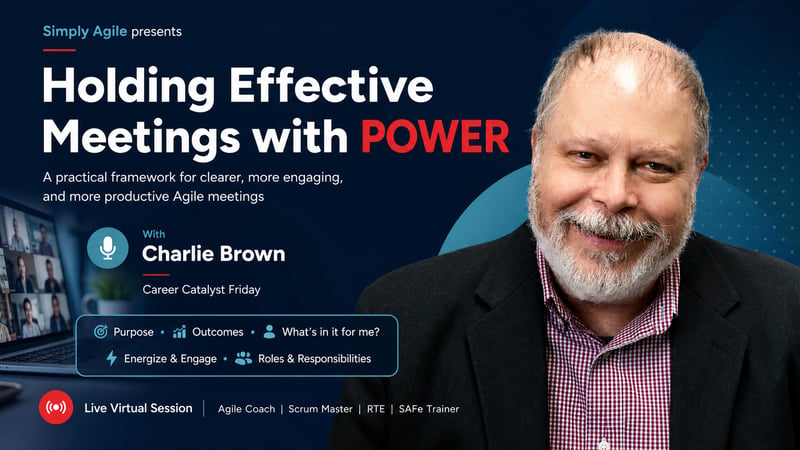 Simply Agile presents

Holding Effective Meetings with POWER

A practical framework for clearer, more engaging, and more productive Agile meetings

With
Charlie Brown

Career Catalyst Friday

Purpose • Outcomes • What's in it for me?
Energize & Engage • Roles & Responsibilities

Live Virtual Session | Agile Coach | Scrum Master | RTE | SAFe Trainer